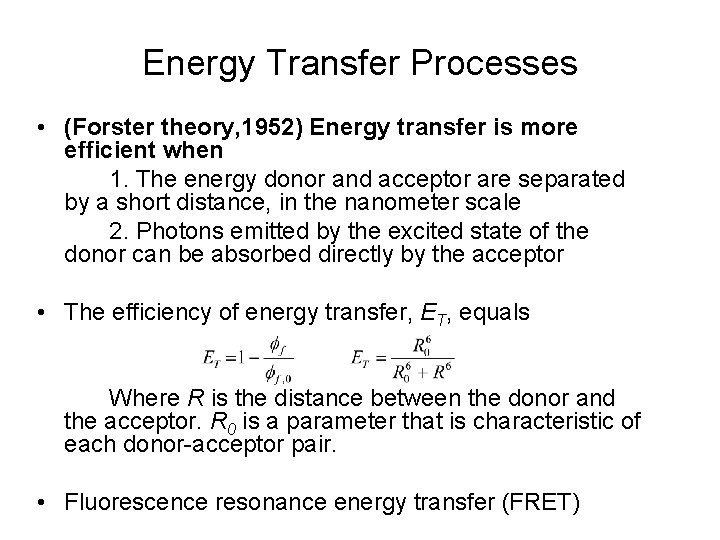 Energy Transfer Processes

• (Forster theory,1952) Energy transfer is more efficient when

1. The energy donor and acceptor are separated by a short distance, in the nanometer scale

2. Photons emitted by the excited state of the donor can be absorbed directly by the acceptor

• The efficiency of energy transfer, $E_T$, equals

$E_T = 1 - \frac{\phi_f}{\phi_{f,0}}$ $E_T = \frac{R_0^6}{R_0^6 + R^6}$

Where $R$ is the distance between the donor and the acceptor. $R_0$ is a parameter that is characteristic of each donor-acceptor pair.

• Fluorescence resonance energy transfer (FRET)